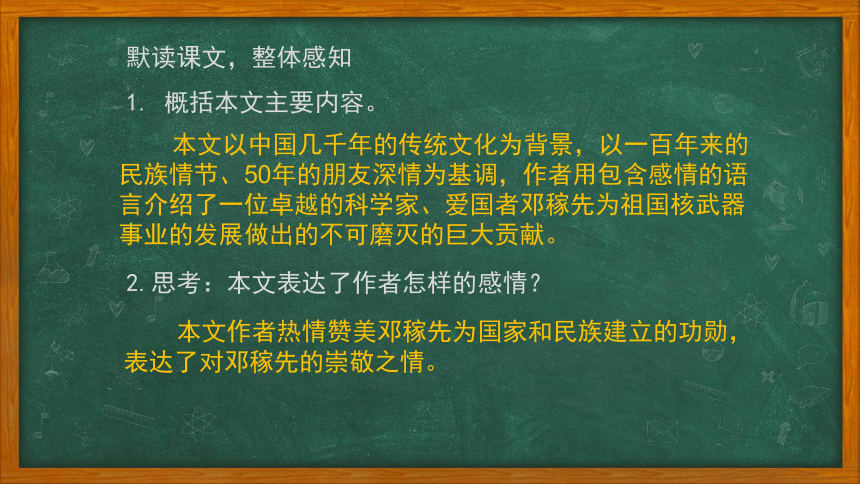 默读课文，整体感知

1. 概括本文主要内容。

本文以中国几千年的传统文化为背景，以一百年来的民族情节、50年的朋友深情为基调，作者用包含感情的语言介绍了一位卓越的科学家、爱国者邓稼先为祖国核武器事业的发展做出的不可磨灭的巨大贡献。

2. 思考：本文表达了作者怎样的感情？

本文作者热情赞美邓稼先为国家和民族建立的功勋，表达了对邓稼先的崇敬之情。